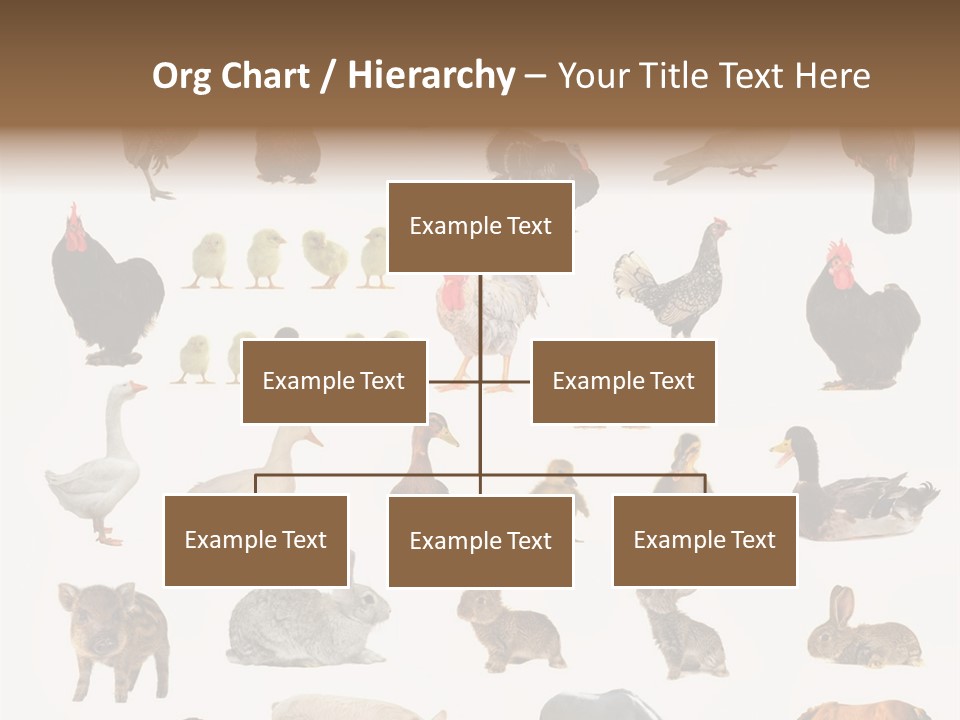 Org Chart / Hierarchy – Your Title Text Here

Example Text

Example Text

Example Text

Example Text

Example Text

Example Text